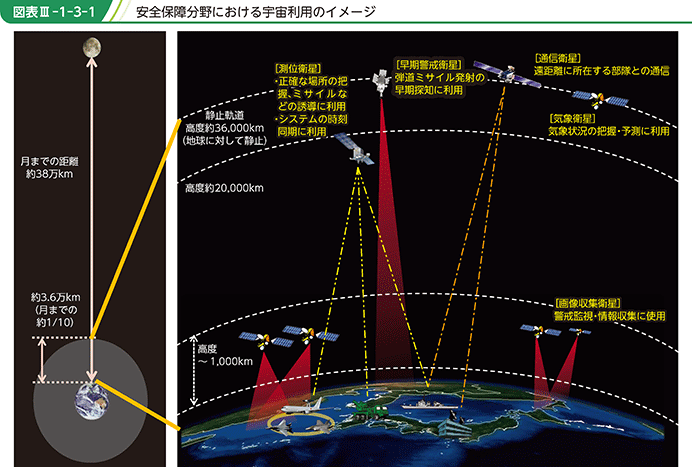 図表Ⅲ-1-3-1　安全保障分野における宇宙利用のイメージ

月までの距離
約38万km

約3.6万km
(月までの
約1/10)

静止軌道
高度約36,000km
(地球に対して静止)

高度約20,000km

高度
～1,000km

[測位衛星]
・正確な場所の把握、ミサイルなどの誘導に利用
・システムの時刻同期に利用

[早期警戒衛星]
弾道ミサイル発射の早期探知に利用

[通信衛星]
遠距離に所在する部隊との通信

[気象衛星]
気象状況の把握・予測に利用

[画像収集衛星]
警戒監視・情報収集に使用